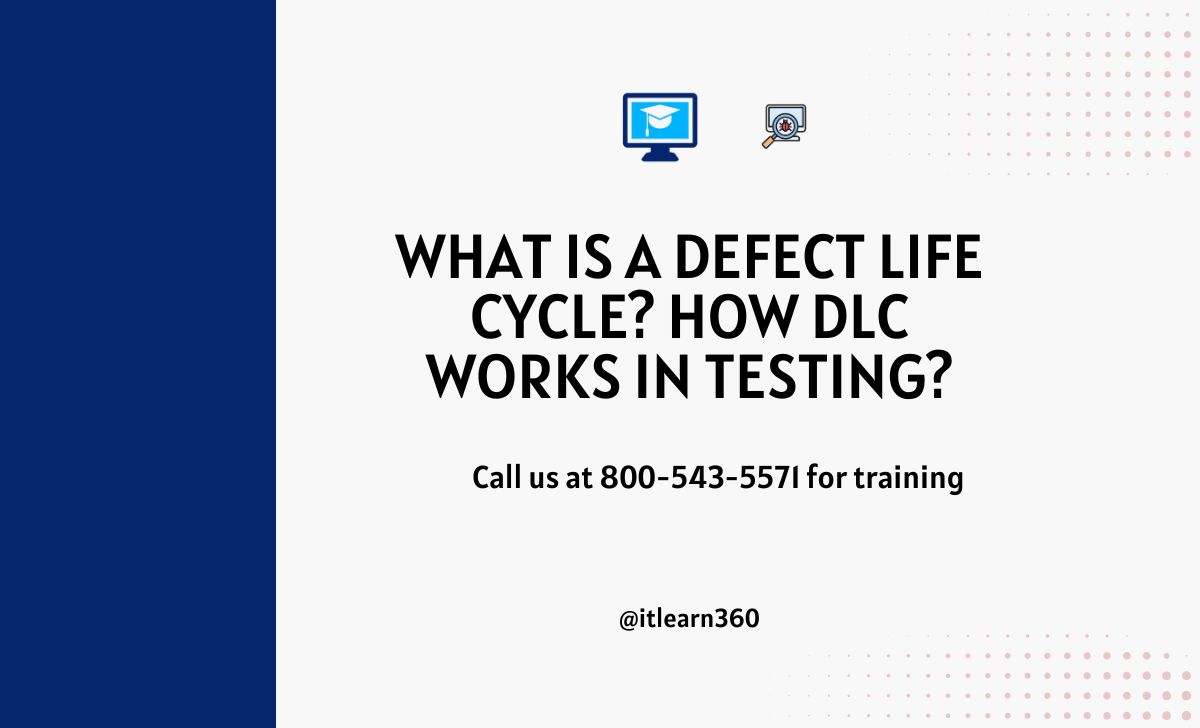 WHAT IS A DEFECT LIFE CYCLE? HOW DLC WORKS IN TESTING?

Call us at 800-543-5571 for training

@itlearn360